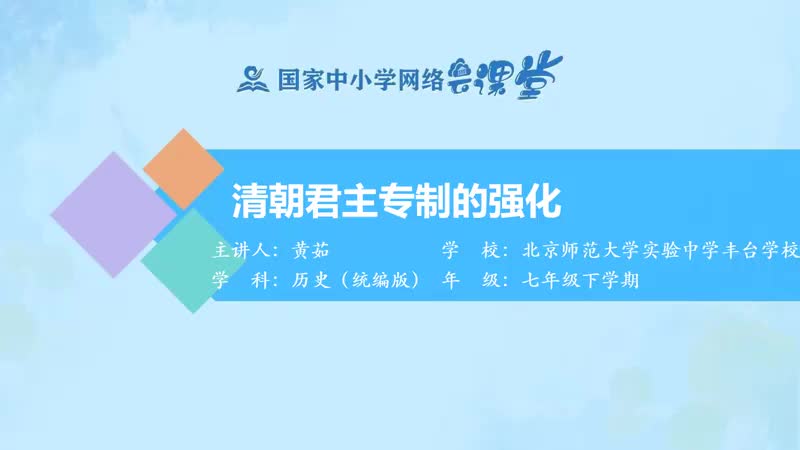 国家中小学网络云课堂

清朝君主专制的强化

主讲人：黄茹　学　校：北京师范大学实验中学丰台学校
学　科：历史（统编版）　年　级：七年级下学期